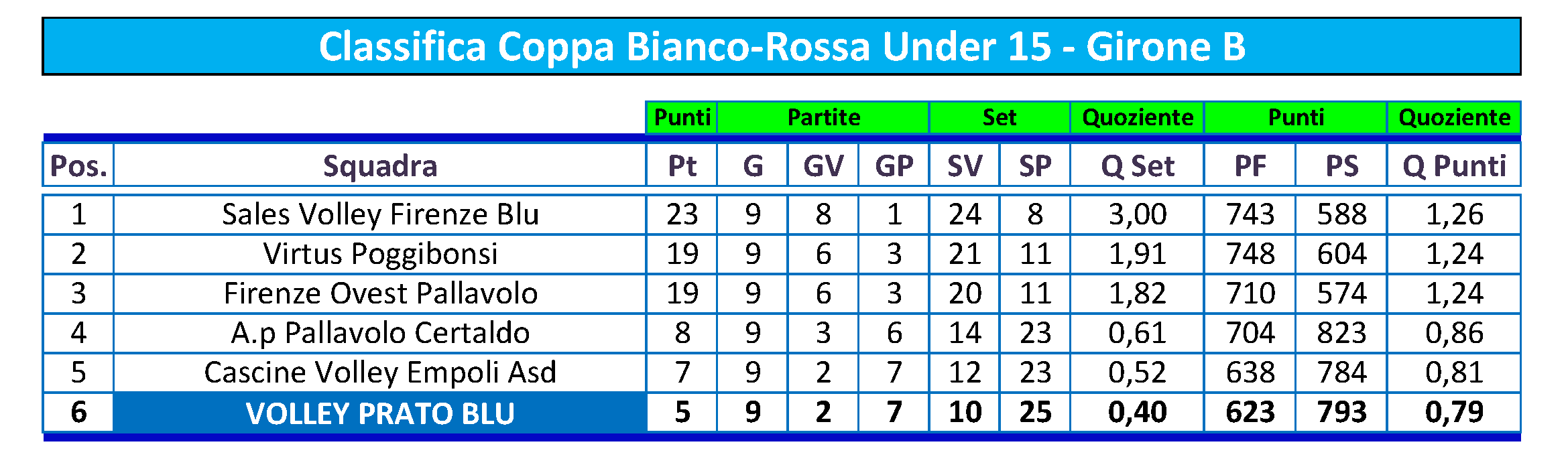 Classifica Coppa Bianco-Rossa Under 15 - Girone B

| | | Punti | Partite | | | Set | | Quoziente | Punti | | Quoziente |
|---|---|---|---|---|---|---|---|---|---|---|---|
| Pos. | Squadra | Pt | G | GV | GP | SV | SP | Q Set | PF | PS | Q Punti |
| 1 | Sales Volley Firenze Blu | 23 | 9 | 8 | 1 | 24 | 8 | 3,00 | 743 | 588 | 1,26 |
| 2 | Virtus Poggibonsi | 19 | 9 | 6 | 3 | 21 | 11 | 1,91 | 748 | 604 | 1,24 |
| 3 | Firenze Ovest Pallavolo | 19 | 9 | 6 | 3 | 20 | 11 | 1,82 | 710 | 574 | 1,24 |
| 4 | A.p Pallavolo Certaldo | 8 | 9 | 3 | 6 | 14 | 23 | 0,61 | 704 | 823 | 0,86 |
| 5 | Cascine Volley Empoli Asd | 7 | 9 | 2 | 7 | 12 | 23 | 0,52 | 638 | 784 | 0,81 |
| 6 | VOLLEY PRATO BLU | 5 | 9 | 2 | 7 | 10 | 25 | 0,40 | 623 | 793 | 0,79 |